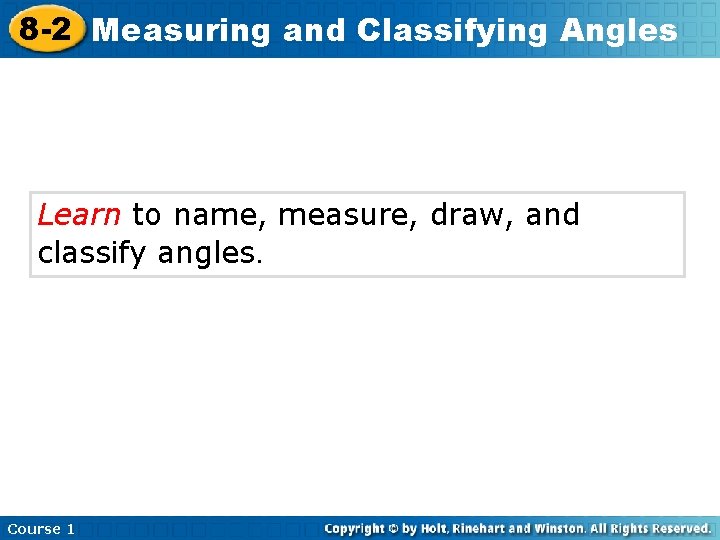 8-2 Measuring and Classifying Angles

Learn to name, measure, draw, and classify angles.

Course 1

Copyright © by Holt, Rinehart and Winston. All Rights Reserved.